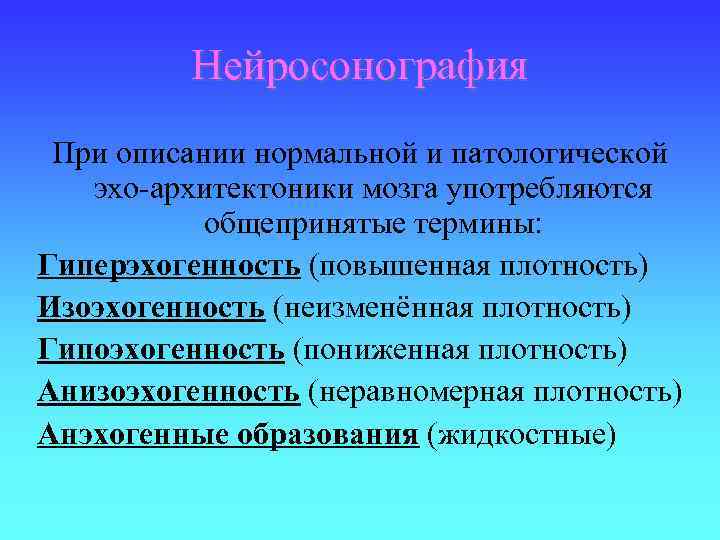 Нейросонография

При описании нормальной и патологической эхо-архитектоники мозга употребляются общепринятые термины:

Гиперэхогенность (повышенная плотность)
Изоэхогенность (неизменённая плотность)
Гипоэхогенность (пониженная плотность)
Анизоэхогенность (неравномерная плотность)
Анэхогенные образования (жидкостные)